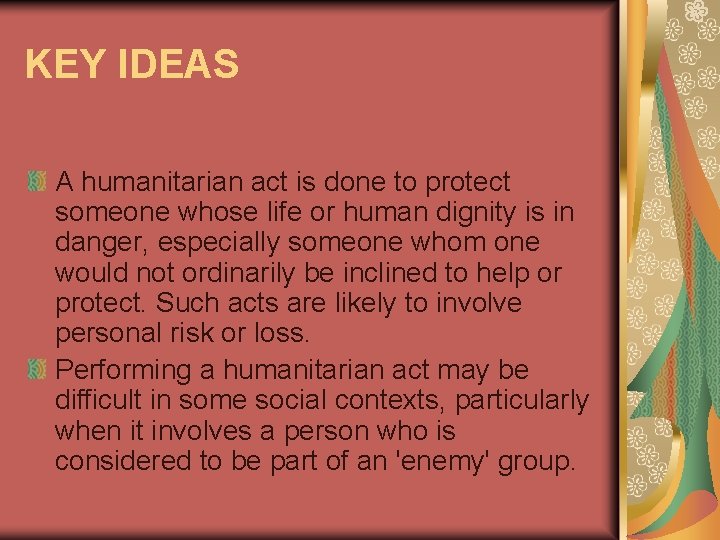 KEY IDEAS

A humanitarian act is done to protect someone whose life or human dignity is in danger, especially someone whom one would not ordinarily be inclined to help or protect. Such acts are likely to involve personal risk or loss.

Performing a humanitarian act may be difficult in some social contexts, particularly when it involves a person who is considered to be part of an 'enemy' group.